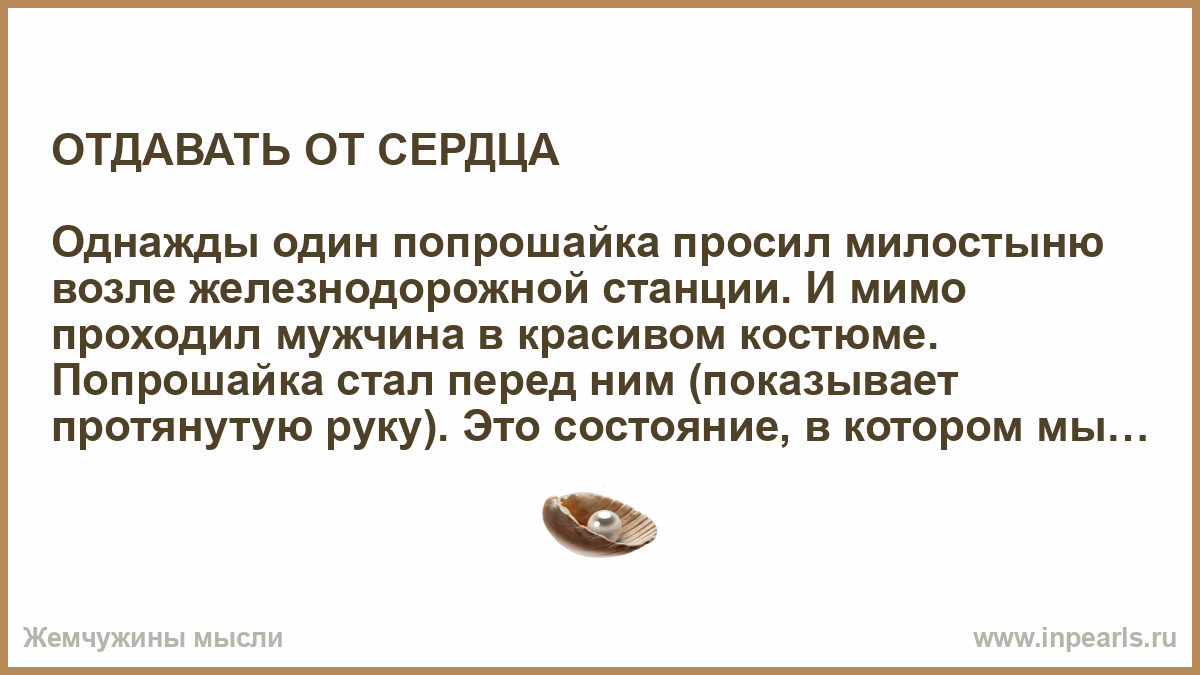 ОТДАВАТЬ ОТ СЕРДЦА

Однажды один попрошайка просил милостыню возле железнодорожной станции. И мимо проходил мужчина в красивом костюме. Попрошайка стал перед ним (показывает протянутую руку). Это состояние, в котором мы…

Жемчужины мысли

www.inpearls.ru